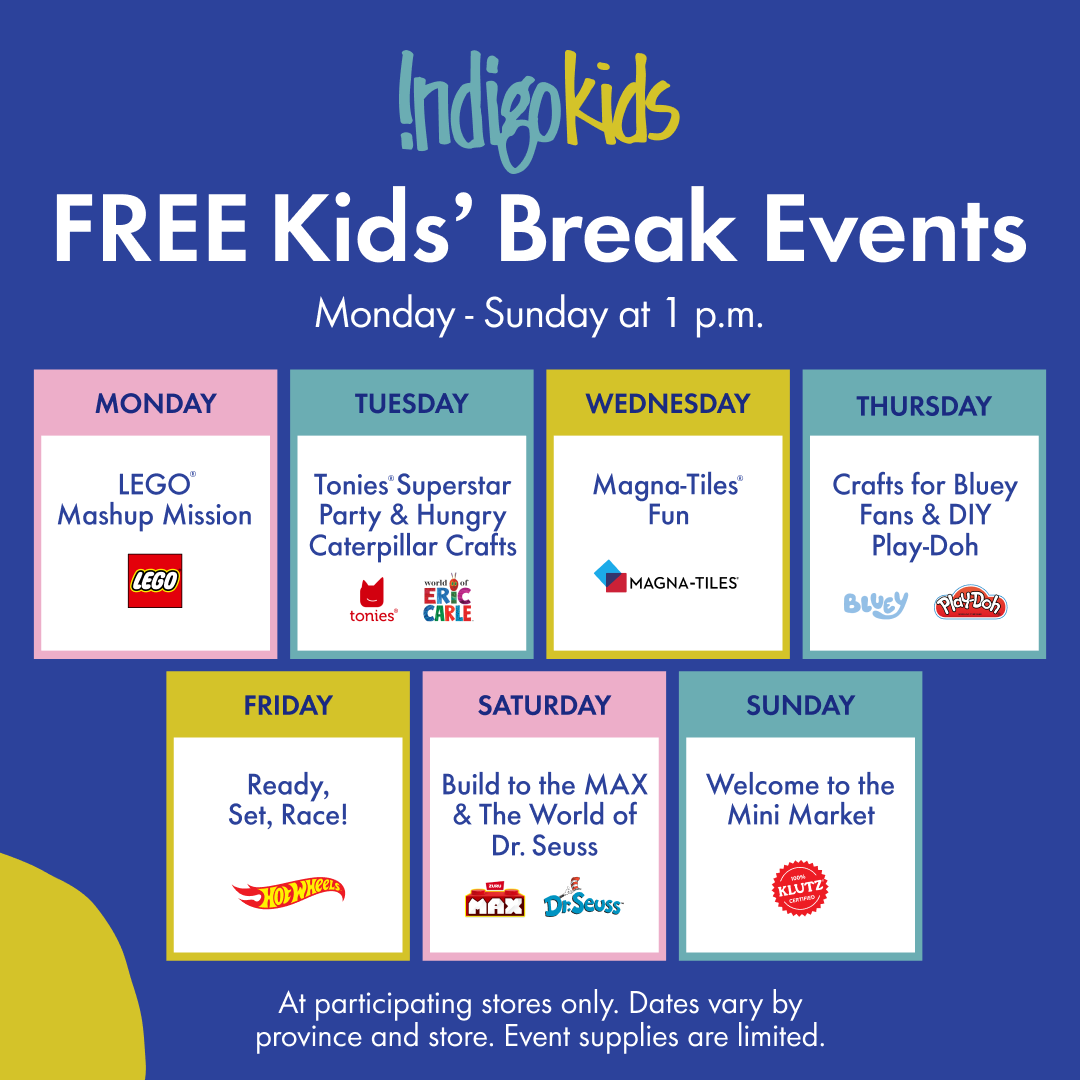 !ndigokids

FREE Kids' Break Events

Monday - Sunday at 1 p.m.

MONDAY

LEGO® Mashup Mission

LEGO

TUESDAY

Tonies® Superstar Party & Hungry Caterpillar Crafts

tonies®

world of ERIC CARLE

WEDNESDAY

Magna-Tiles® Fun

MAGNA-TILES®

THURSDAY

Crafts for Bluey Fans & DIY Play-Doh

BLUEY

Play-Doh

FRIDAY

Ready, Set, Race!

Hot Wheels

SATURDAY

Build to the MAX & The World of Dr. Seuss

ZURU MAX

Dr. Seuss

SUNDAY

Welcome to the Mini Market

100% KLUTZ CERTIFIED

At participating stores only. Dates vary by province and store. Event supplies are limited.